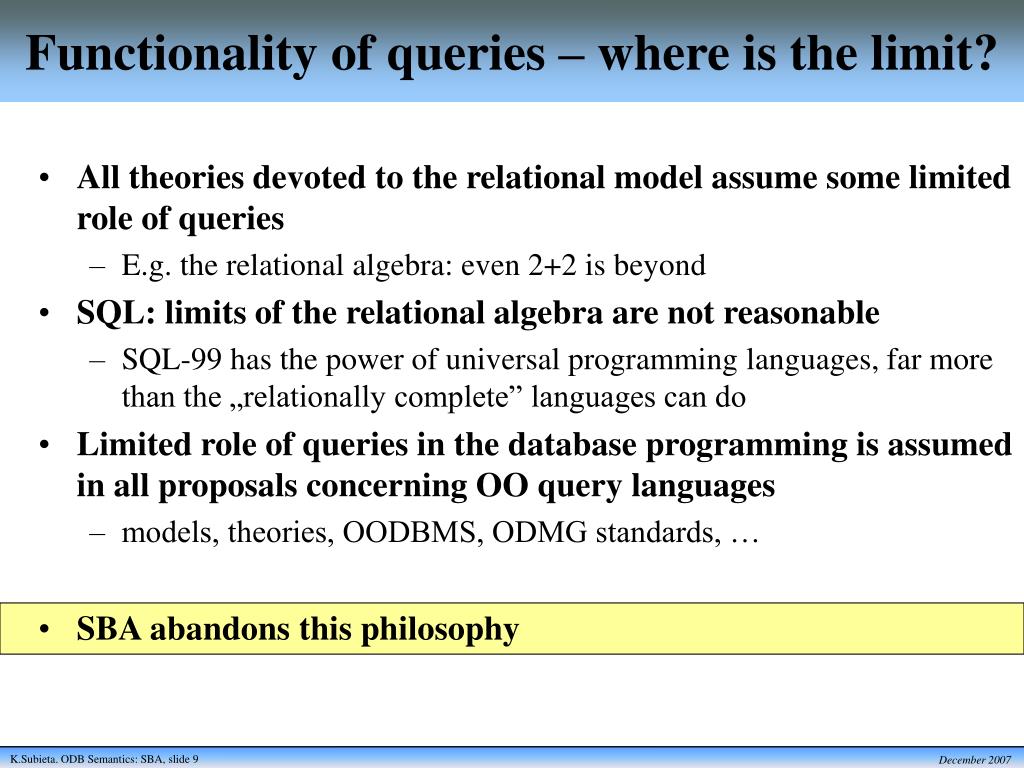 Functionality of queries – where is the limit?

• All theories devoted to the relational model assume some limited role of queries
– E.g. the relational algebra: even 2+2 is beyond

• SQL: limits of the relational algebra are not reasonable
– SQL-99 has the power of universal programming languages, far more than the „relationally complete” languages can do

• Limited role of queries in the database programming is assumed in all proposals concerning OO query languages
– models, theories, OODBMS, ODMG standards, …

• SBA abandons this philosophy

K.Subieta. ODB Semantics: SBA, slide 9

December 2007